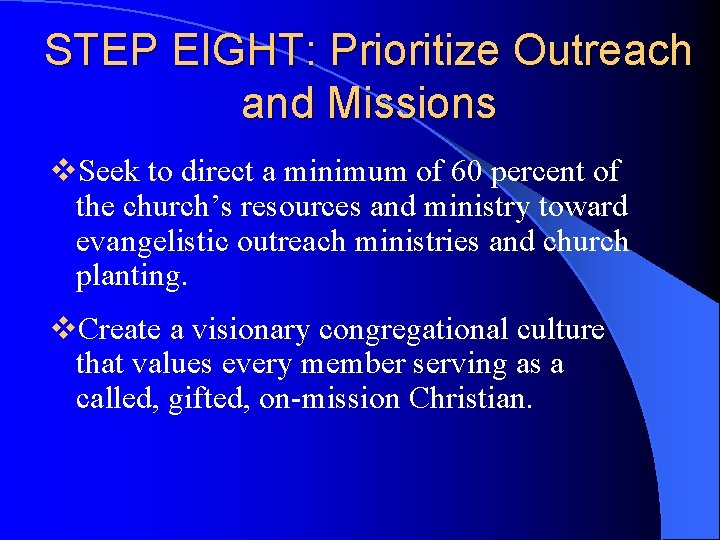 STEP EIGHT: Prioritize Outreach and Missions

❖Seek to direct a minimum of 60 percent of the church’s resources and ministry toward evangelistic outreach ministries and church planting.

❖Create a visionary congregational culture that values every member serving as a called, gifted, on-mission Christian.